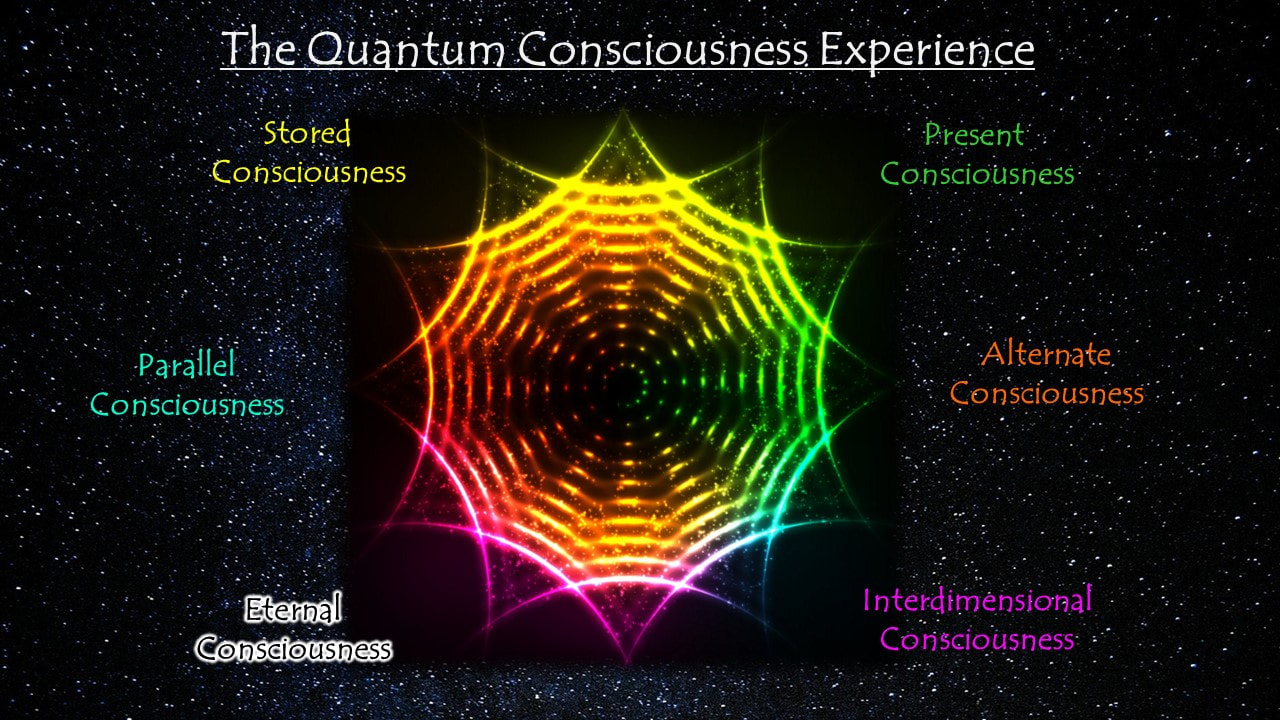 The Quantum Consciousness Experience

Stored Consciousness

Present Consciousness

Parallel Consciousness

Alternate Consciousness

Eternal Consciousness

Interdimensional Consciousness